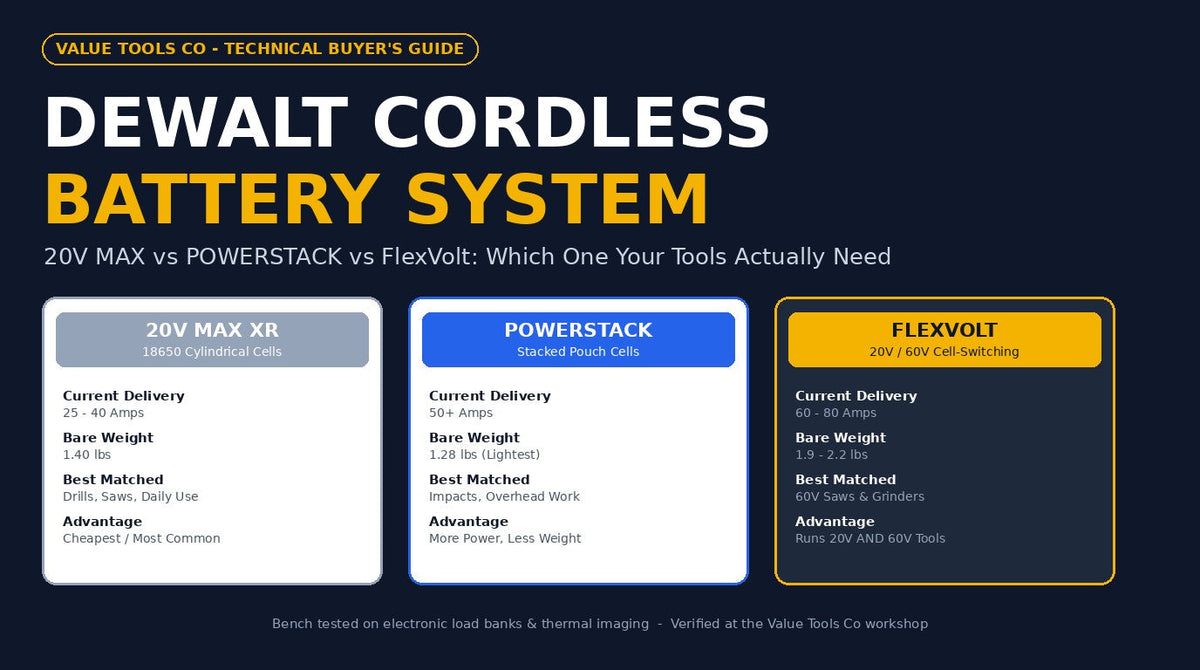 VALUE TOOLS CO - TECHNICAL BUYER'S GUIDE

DEWALT CORDLESS
BATTERY SYSTEM

20V MAX vs POWERSTACK vs FlexVolt: Which One Your Tools Actually Need

20V MAX XR
18650 Cylindrical Cells

Current Delivery
25 - 40 Amps

Bare Weight
1.40 lbs

Best Matched
Drills, Saws, Daily Use

Advantage
Cheapest / Most Common

POWERSTACK
Stacked Pouch Cells

Current Delivery
50+ Amps

Bare Weight
1.28 lbs (Lightest)

Best Matched
Impacts, Overhead Work

Advantage
More Power, Less Weight

FLEXVOLT
20V / 60V Cell-Switching

Current Delivery
60 - 80 Amps

Bare Weight
1.9 - 2.2 lbs

Best Matched
60V Saws & Grinders

Advantage
Runs 20V AND 60V Tools

Bench tested on electronic load banks & thermal imaging - Verified at the Value Tools Co workshop